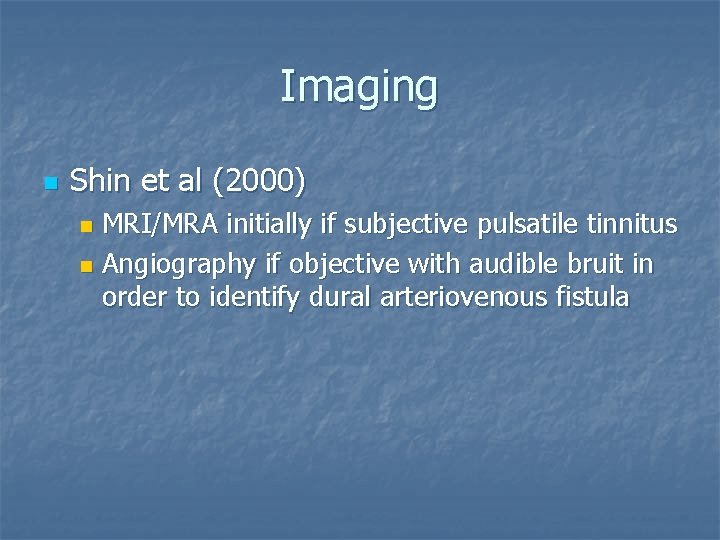 Imaging

Shin et al (2000)

MRI/MRA initially if subjective pulsatile tinnitus

Angiography if objective with audible bruit in order to identify dural arteriovenous fistula